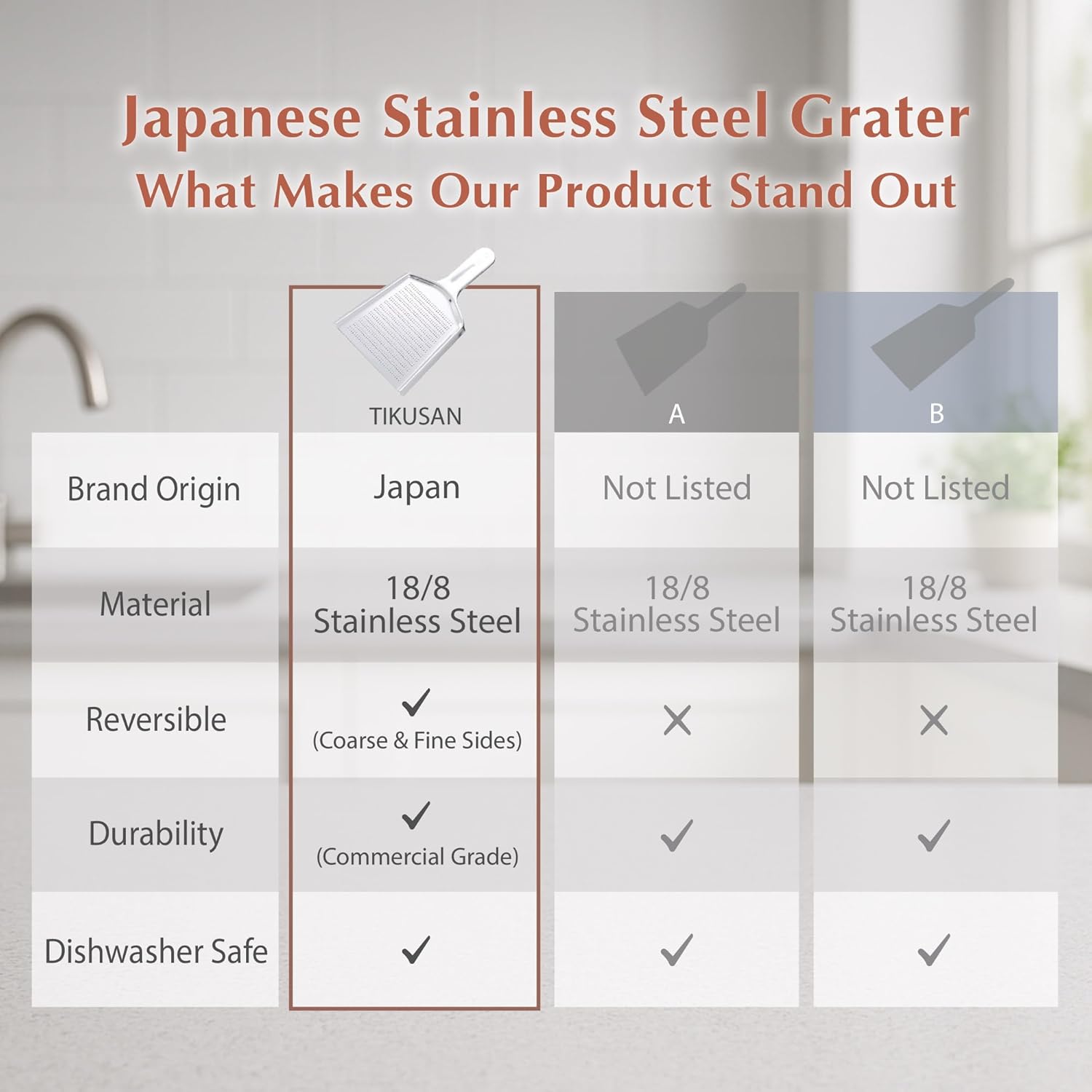 Japanese Stainless Steel Grater
What Makes Our Product Stand Out

| | TIKUSAN | A | B |
|---|---|---|---|
| Brand Origin | Japan | Not Listed | Not Listed |
| Material | 18/8 Stainless Steel | 18/8 Stainless Steel | 18/8 Stainless Steel |
| Reversible | ✓ (Coarse & Fine Sides) | ✕ | ✕ |
| Durability | ✓ (Commercial Grade) | ✓ | ✓ |
| Dishwasher Safe | ✓ | ✓ | ✓ |